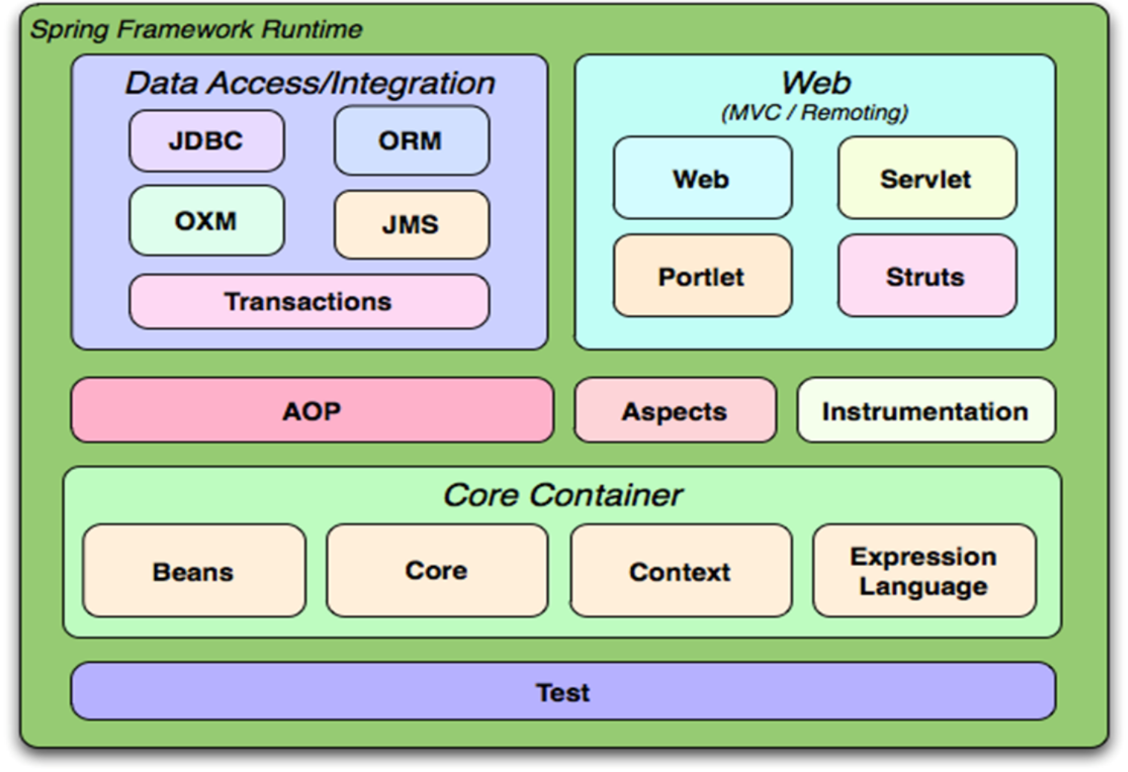 Spring Framework Runtime

Data Access/Integration

JDBC

ORM

OXM

JMS

Transactions

Web
(MVC / Remoting)

Web

Servlet

Portlet

Struts

AOP

Aspects

Instrumentation

Core Container

Beans

Core

Context

Expression Language

Test